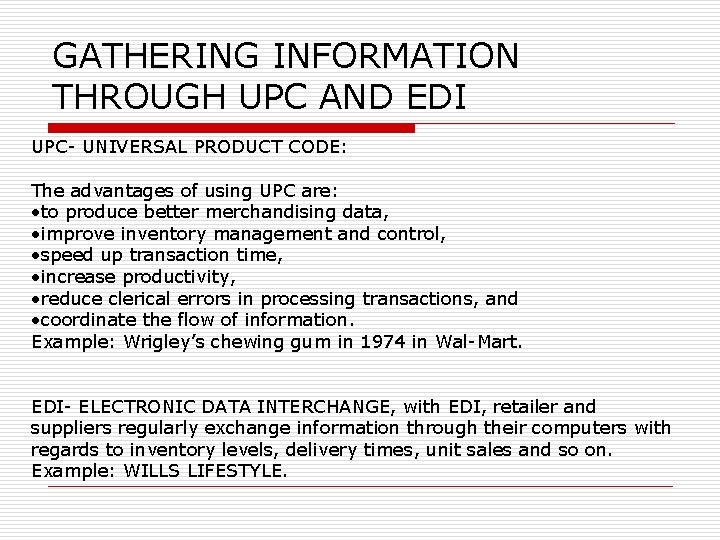 GATHERING INFORMATION THROUGH UPC AND EDI

UPC- UNIVERSAL PRODUCT CODE:

The advantages of using UPC are:
•to produce better merchandising data,
•improve inventory management and control,
•speed up transaction time,
•increase productivity,
•reduce clerical errors in processing transactions, and
•coordinate the flow of information.
Example: Wrigley's chewing gum in 1974 in Wal-Mart.

EDI- ELECTRONIC DATA INTERCHANGE, with EDI, retailer and suppliers regularly exchange information through their computers with regards to inventory levels, delivery times, unit sales and so on.
Example: WILLS LIFESTYLE.